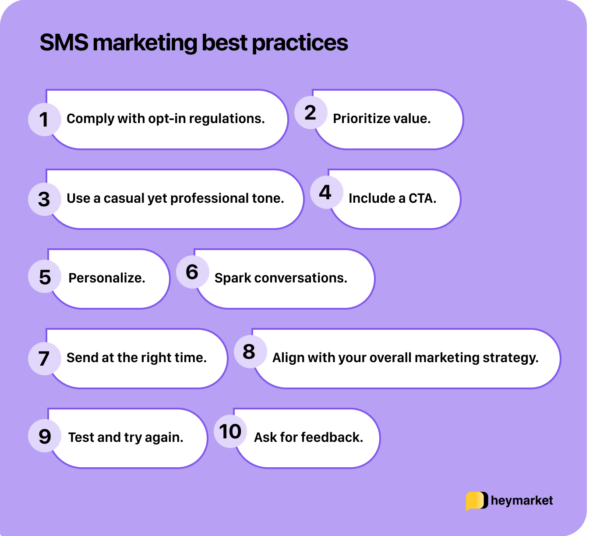 SMS marketing best practices

1 Comply with opt-in regulations.

2 Prioritize value.

3 Use a casual yet professional tone.

4 Include a CTA.

5 Personalize.

6 Spark conversations.

7 Send at the right time.

8 Align with your overall marketing strategy.

9 Test and try again.

10 Ask for feedback.

heymarket